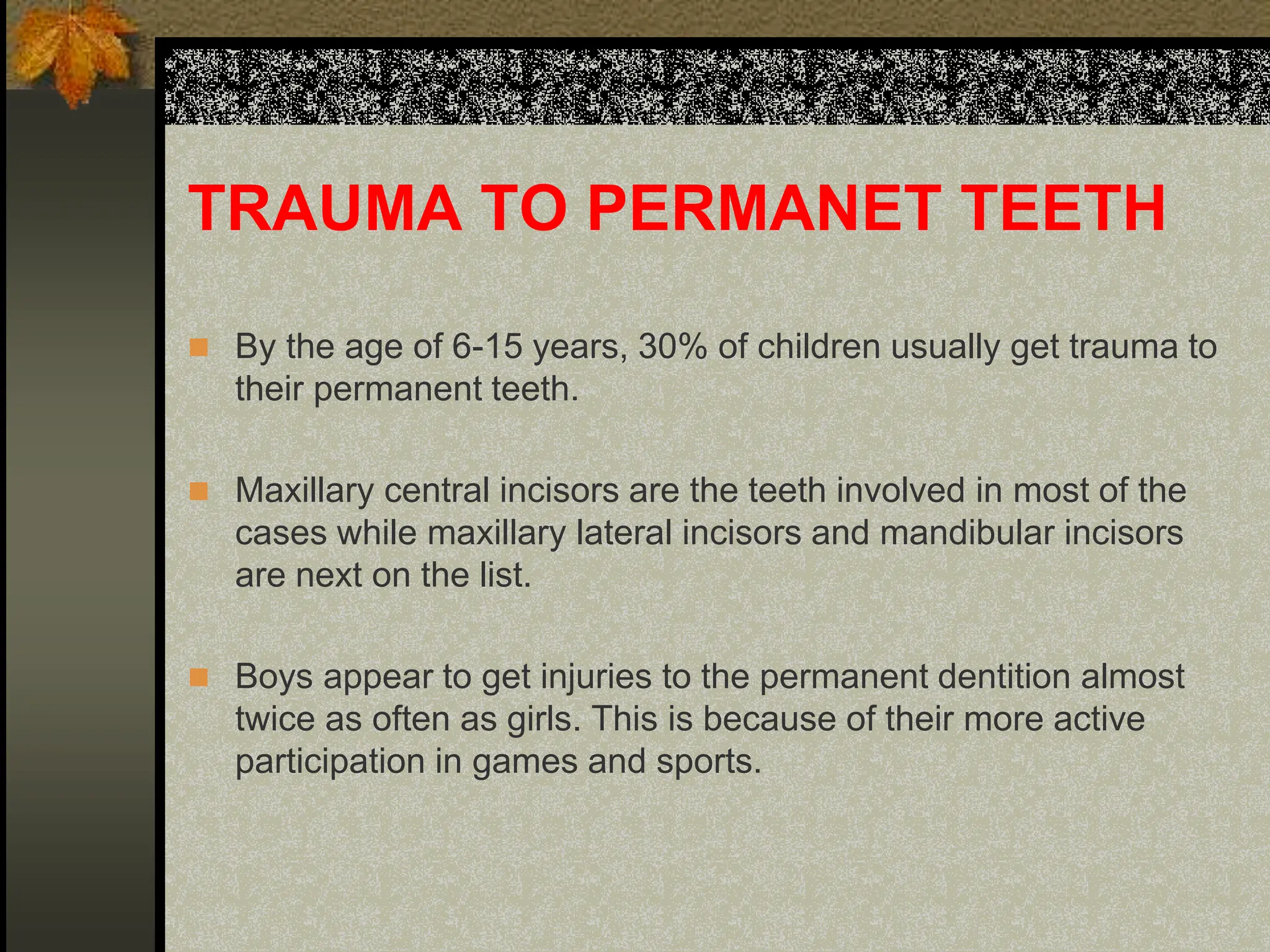 TRAUMA TO PERMANET TEETH

By the age of 6-15 years, 30% of children usually get trauma to their permanent teeth.

Maxillary central incisors are the teeth involved in most of the cases while maxillary lateral incisors and mandibular incisors are next on the list.

Boys appear to get injuries to the permanent dentition almost twice as often as girls. This is because of their more active participation in games and sports.